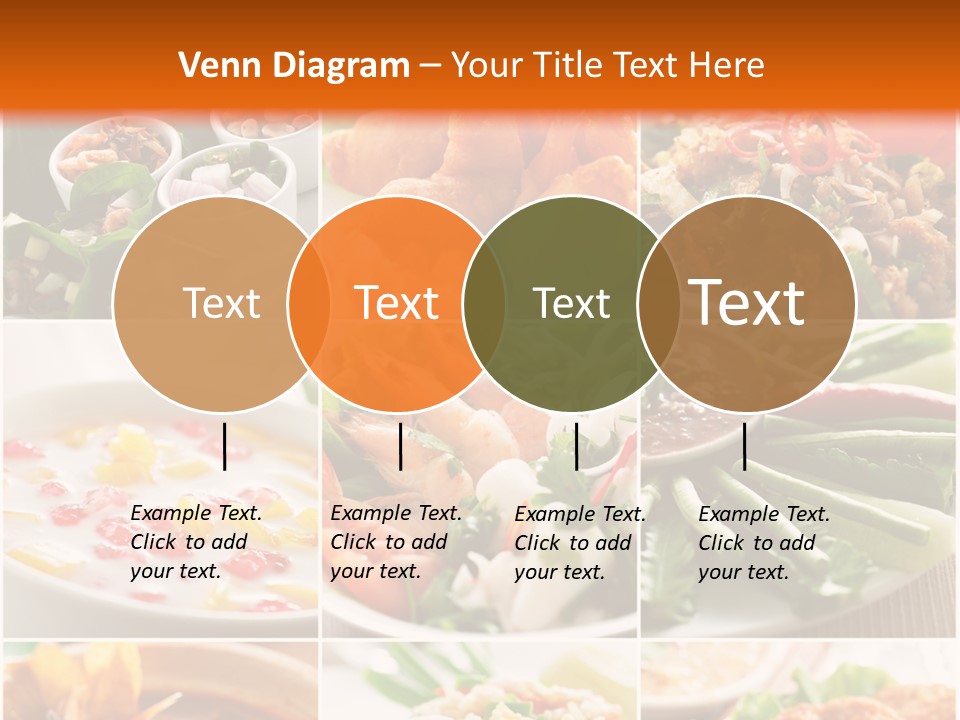 Venn Diagram – Your Title Text Here

Text

Text

Text

Text

Example Text. Click to add your text.

Example Text. Click to add your text.

Example Text. Click to add your text.

Example Text. Click to add your text.